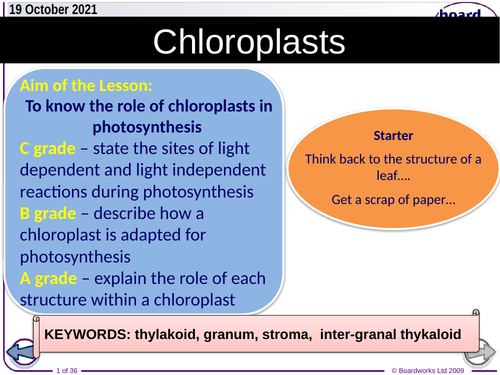 19 October 2021

board

Chloroplasts

Aim of the Lesson:
To know the role of chloroplasts in photosynthesis
C grade – state the sites of light dependent and light independent reactions during photosynthesis
B grade – describe how a chloroplast is adapted for photosynthesis
A grade – explain the role of each structure within a chloroplast

Starter
Think back to the structure of a leaf….
Get a scrap of paper…

KEYWORDS: thylakoid, granum, stroma, inter-granal thykaloid

1 of 36

© Boardworks Ltd 2009